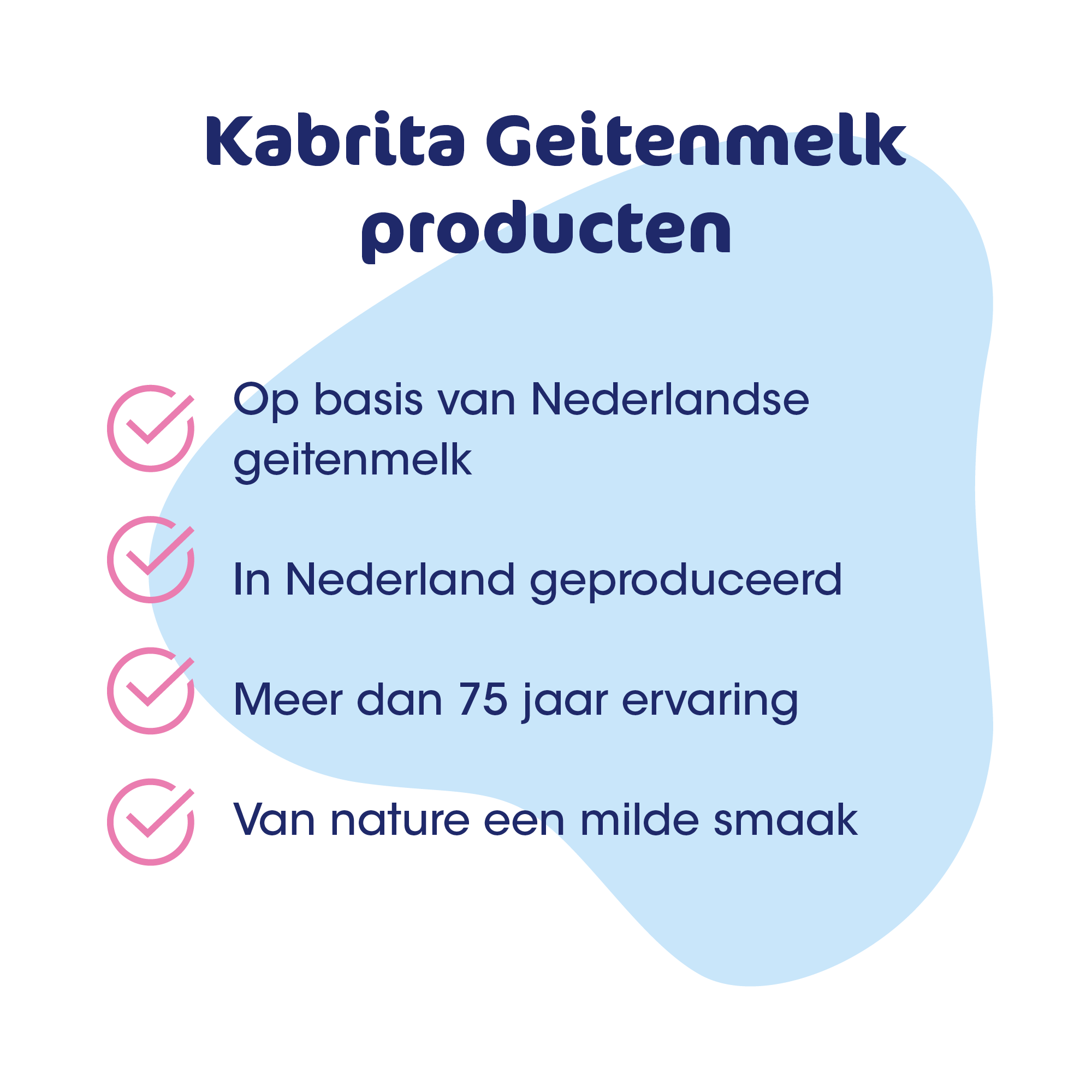 Kabrita Geitenmelk producten

Op basis van Nederlandse geitenmelk

In Nederland geproduceerd

Meer dan 75 jaar ervaring

Van nature een milde smaak